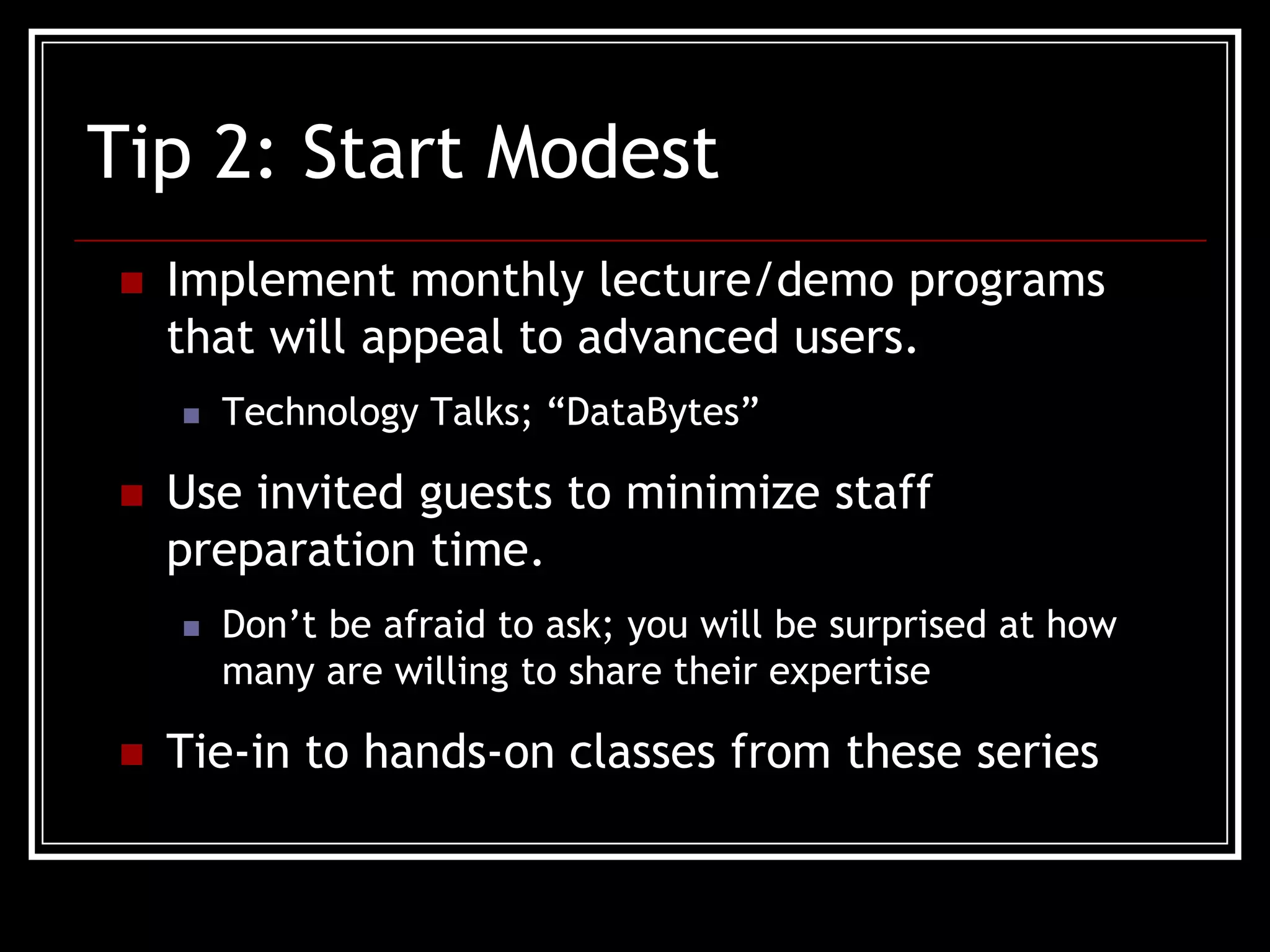 Tip 2: Start Modest

Implement monthly lecture/demo programs that will appeal to advanced users.

Technology Talks; “DataBytes”

Use invited guests to minimize staff preparation time.

Don’t be afraid to ask; you will be surprised at how many are willing to share their expertise

Tie-in to hands-on classes from these series